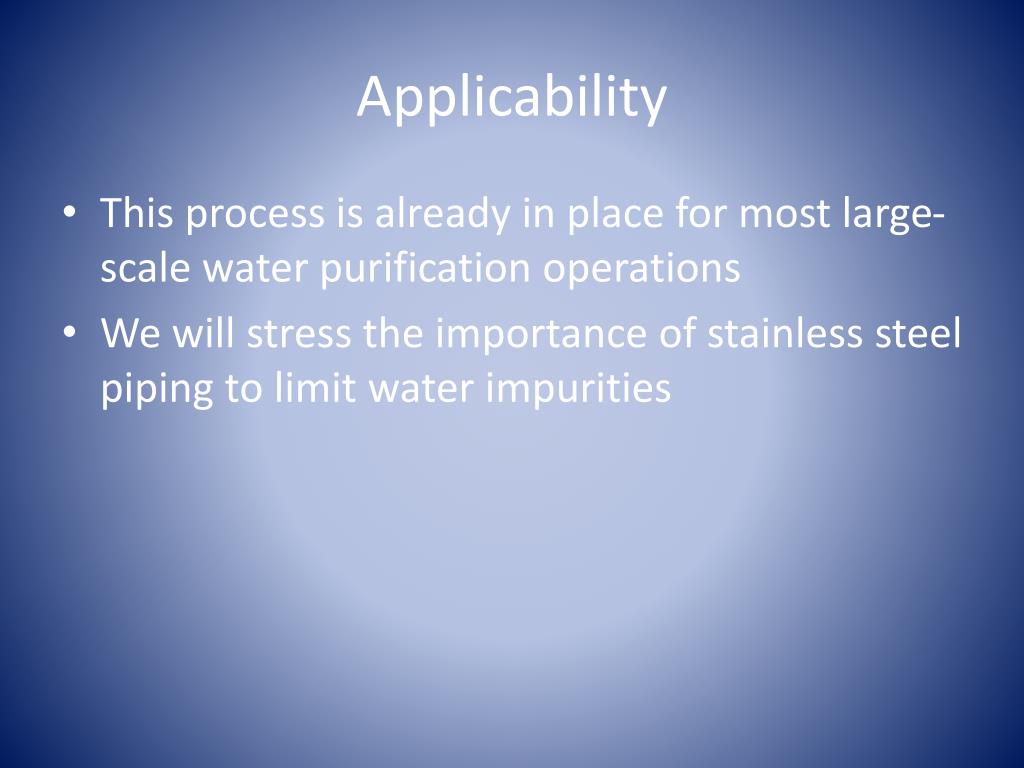 Applicability

• This process is already in place for most large-scale water purification operations
• We will stress the importance of stainless steel piping to limit water impurities